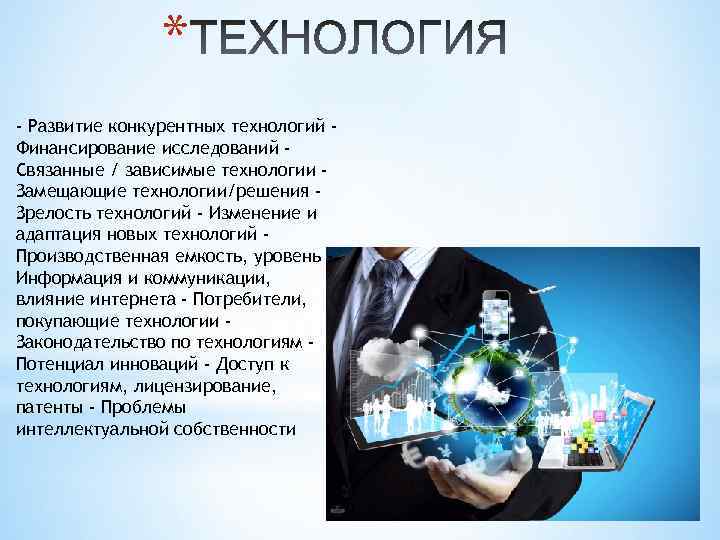 *ТЕХНОЛОГИЯ

- Развитие конкурентных технологий - Финансирование исследований - Связанные / зависимые технологии - Замещающие технологии/решения - Зрелость технологий - Изменение и адаптация новых технологий - Производственная емкость, уровень Информация и коммуникации, влияние интернета - Потребители, покупающие технологии - Законодательство по технологиям - Потенциал инноваций - Доступ к технологиям, лицензирование, патенты - Проблемы интеллектуальной собственности